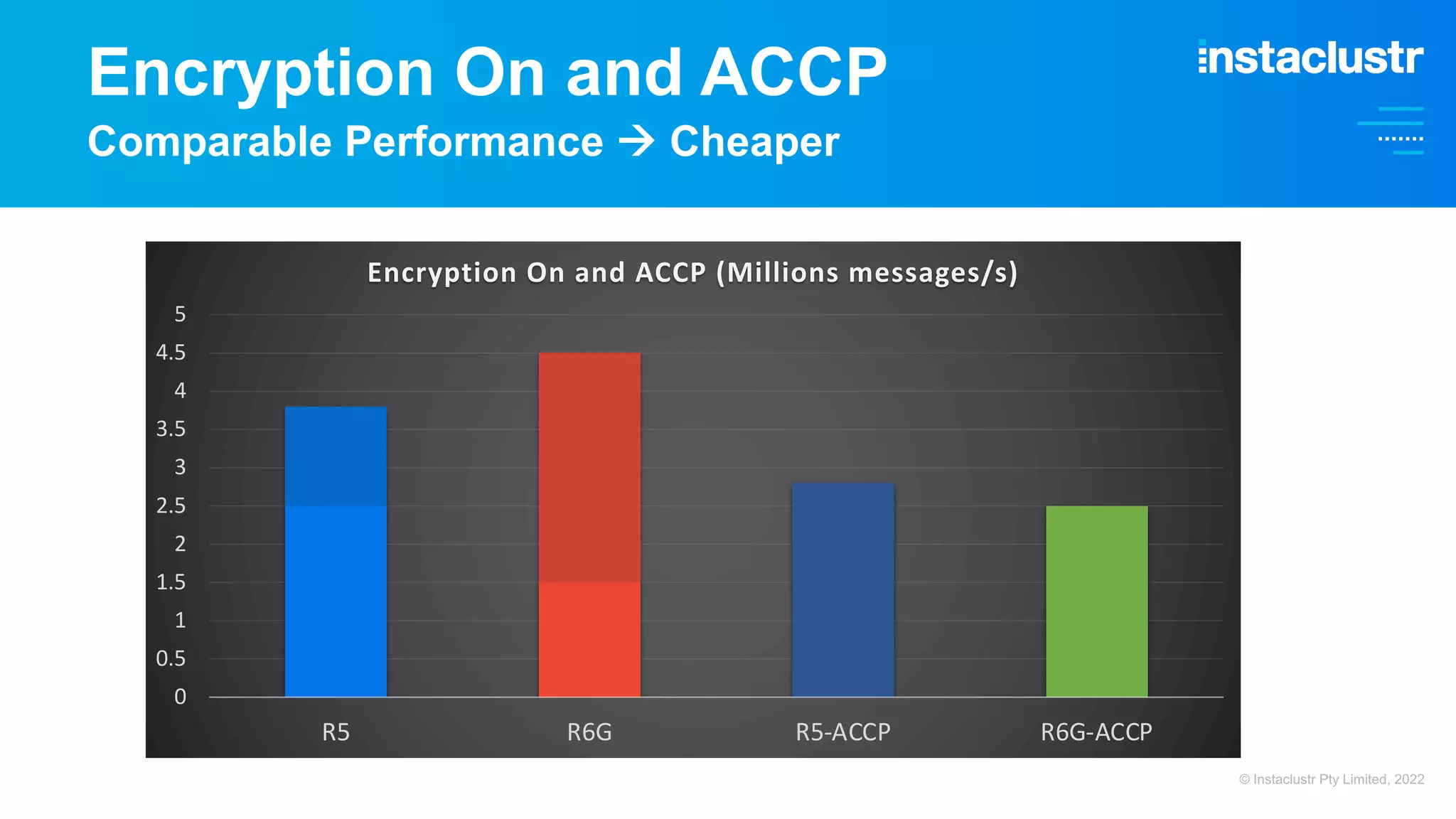 Encryption On and ACCP
Comparable Performance → Cheaper

instaclustr

Encryption On and ACCP (Millions messages/s)

5
4.5
4
3.5
3
2.5
2
1.5
1
0.5
0

R5
R6G
R5-ACCP
R6G-ACCP

© Instaclustr Pty Limited, 2022